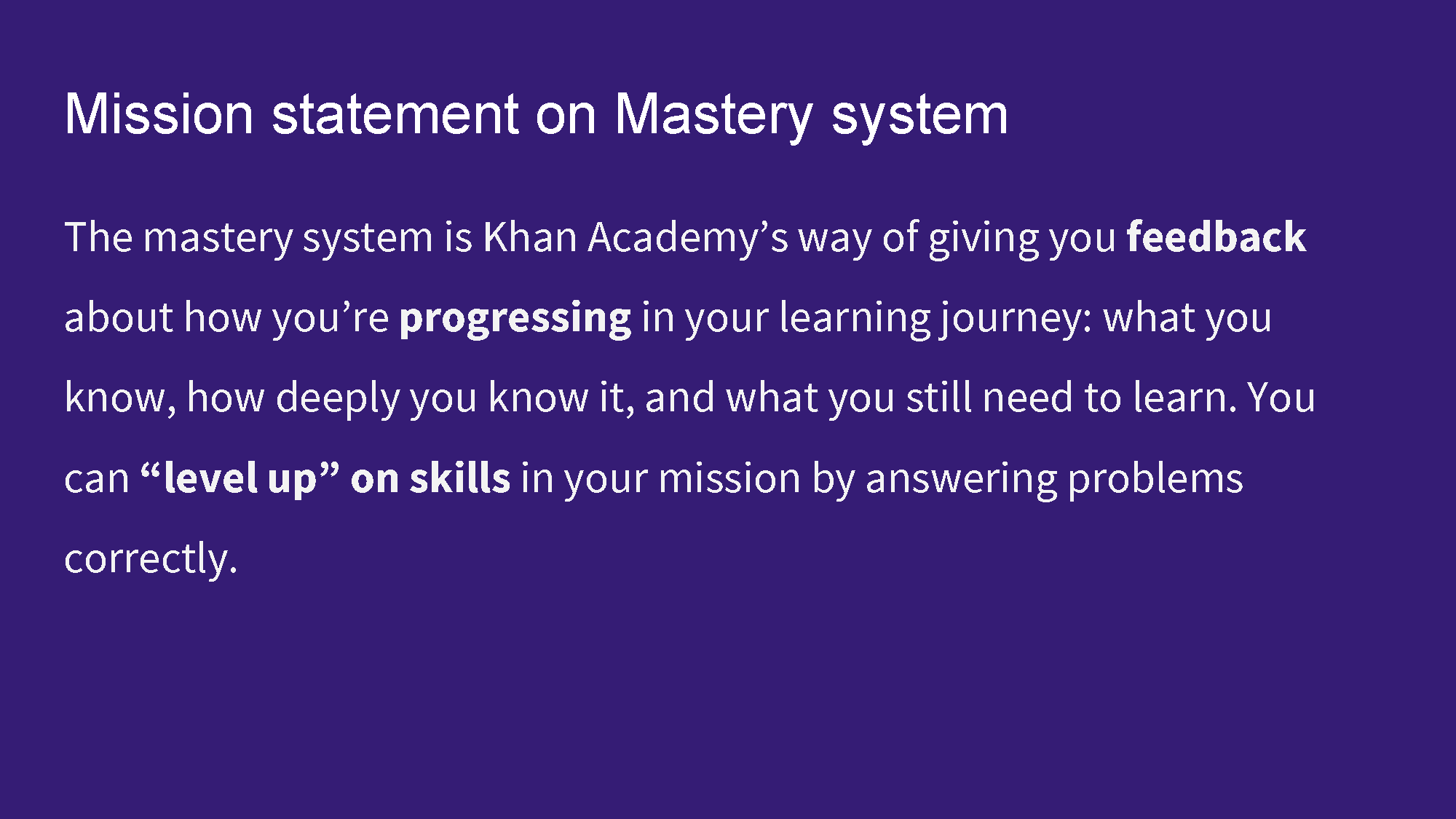 Mission statement on Mastery system

The mastery system is Khan Academy’s way of giving you feedback about how you’re progressing in your learning journey: what you know, how deeply you know it, and what you still need to learn. You can “level up” on skills in your mission by answering problems correctly.